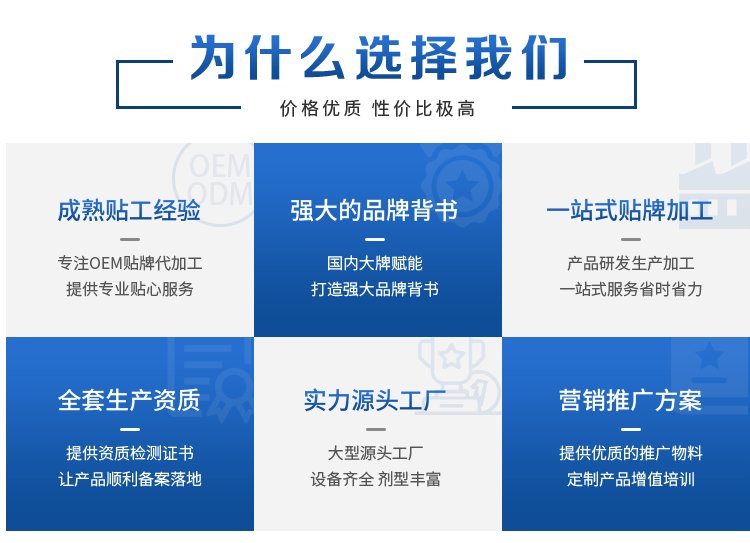 为什么选择我们

价格优质 性价比极高

OEM ODM

成熟贴工经验

专注OEM贴牌代加工
提供专业贴心服务

强大的品牌背书

国内大牌赋能
打造强大品牌背书

一站式贴牌加工

产品研发生产加工
一站式服务省时省力

全套生产资质

提供资质检测证书
让产品顺利备案落地

实力源头工厂

大型源头工厂
设备齐全 剂型丰富

营销推广方案

提供优质的推广物料
定制产品增值培训